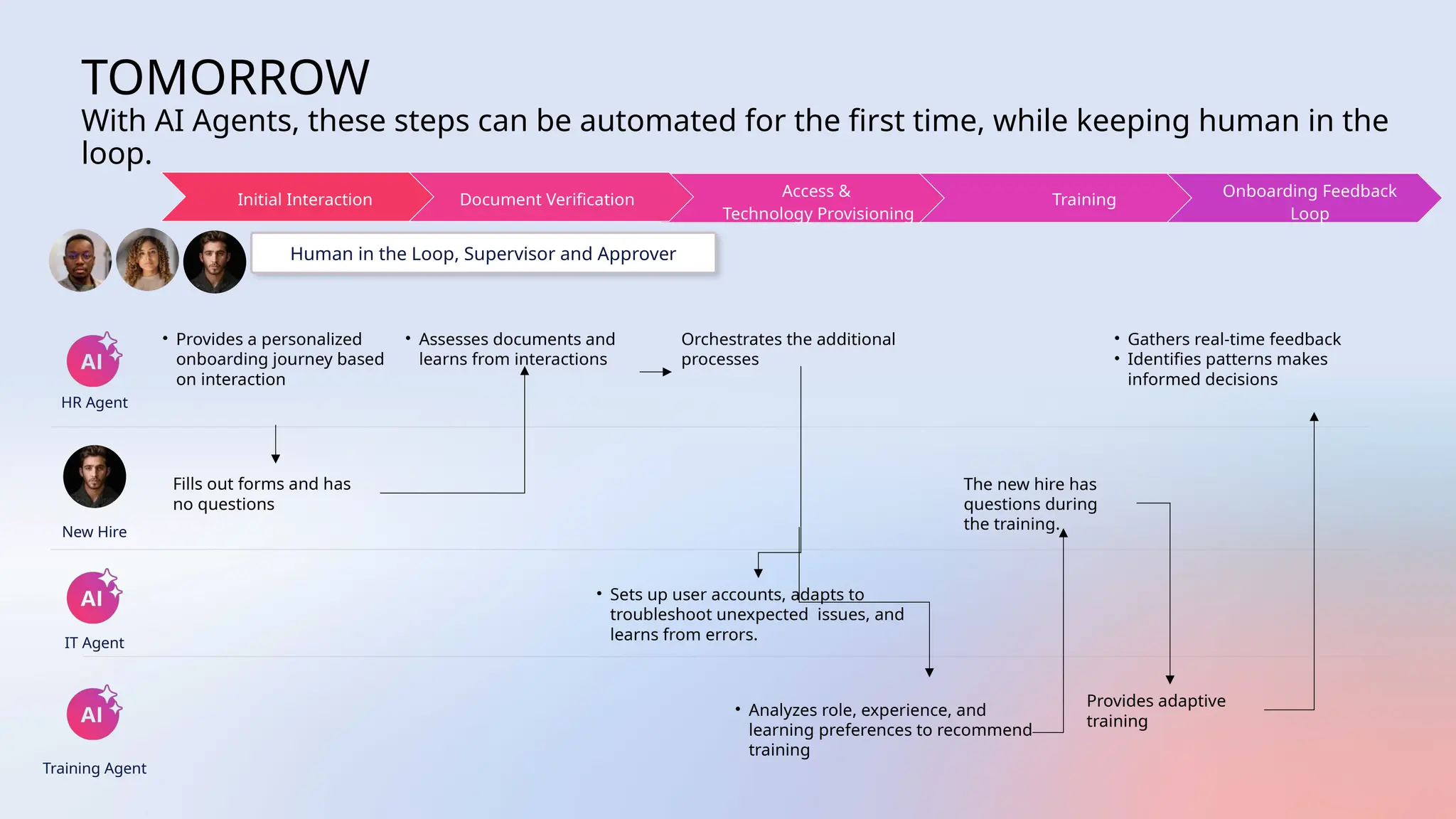 TOMORROW

With AI Agents, these steps can be automated for the first time, while keeping human in the loop.

Initial Interaction

Document Verification

Access & Technology Provisioning

Training

Onboarding Feedback Loop

Human in the Loop, Supervisor and Approver

AI

HR Agent

• Provides a personalized onboarding journey based on interaction

• Assesses documents and learns from interactions

Orchestrates the additional processes

• Gathers real-time feedback
• Identifies patterns makes informed decisions

New Hire

Fills out forms and has no questions

The new hire has questions during the training.

AI

IT Agent

• Sets up user accounts, adapts to troubleshoot unexpected issues, and learns from errors.

AI

Training Agent

• Analyzes role, experience, and learning preferences to recommend training

Provides adaptive training